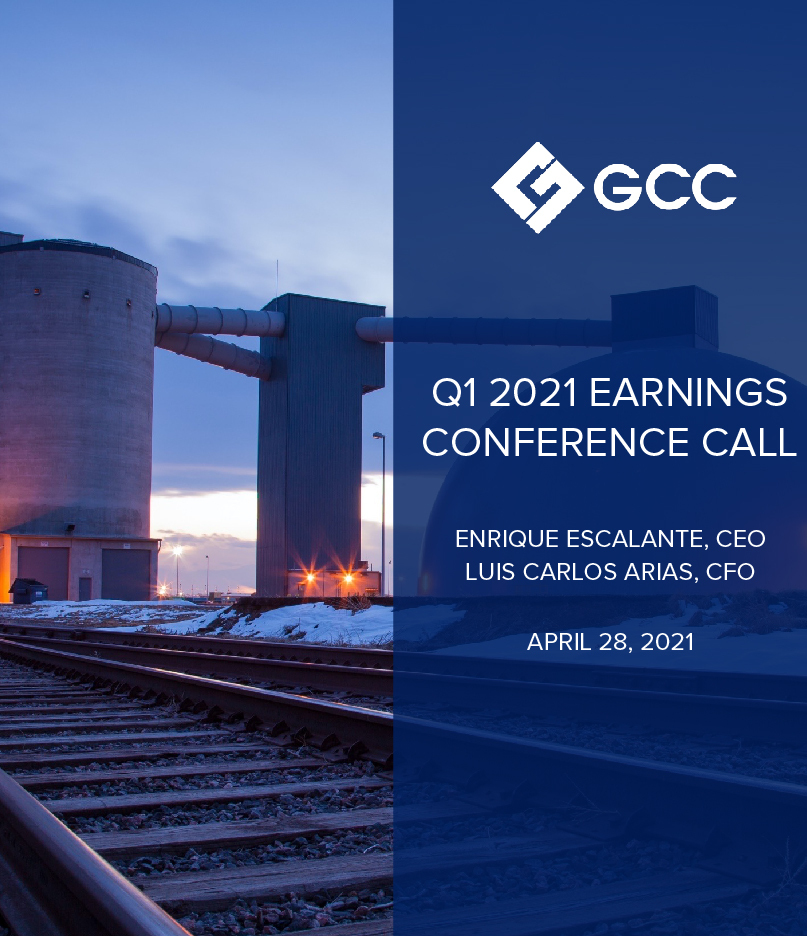 GCC

Q1 2021 EARNINGS CONFERENCE CALL

ENRIQUE ESCALANTE, CEO
LUIS CARLOS ARIAS, CFO

APRIL 28, 2021